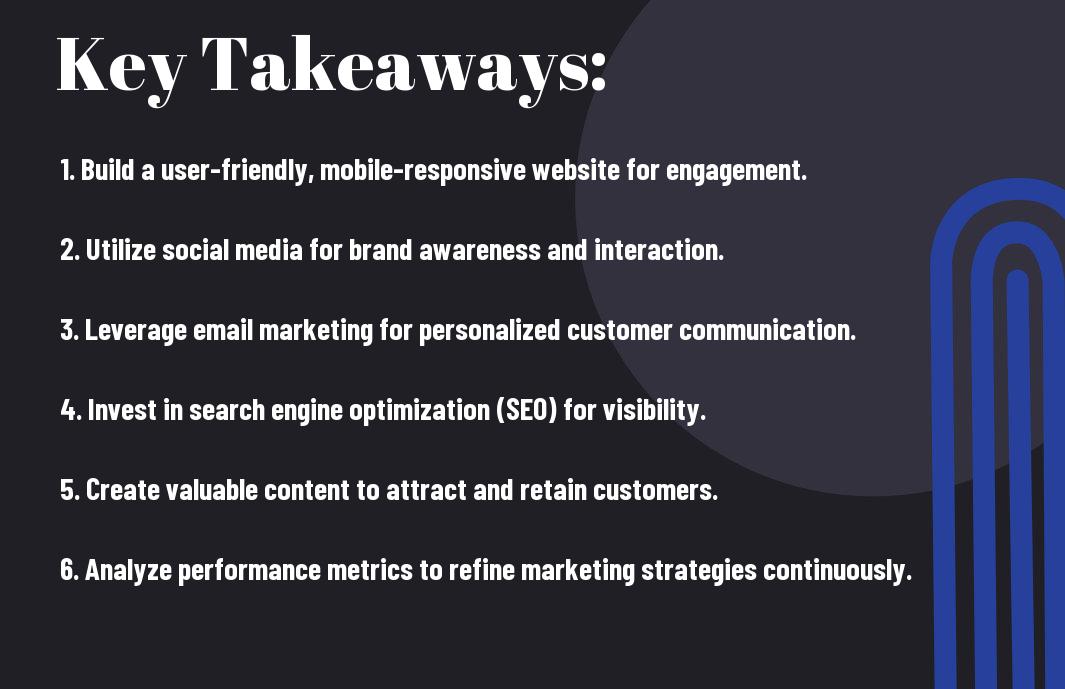 Key Takeaways:

1. Build a user-friendly, mobile-responsive website for engagement.

2. Utilize social media for brand awareness and interaction.

3. Leverage email marketing for personalized customer communication.

4. Invest in search engine optimization (SEO) for visibility.

5. Create valuable content to attract and retain customers.

6. Analyze performance metrics to refine marketing strategies continuously.